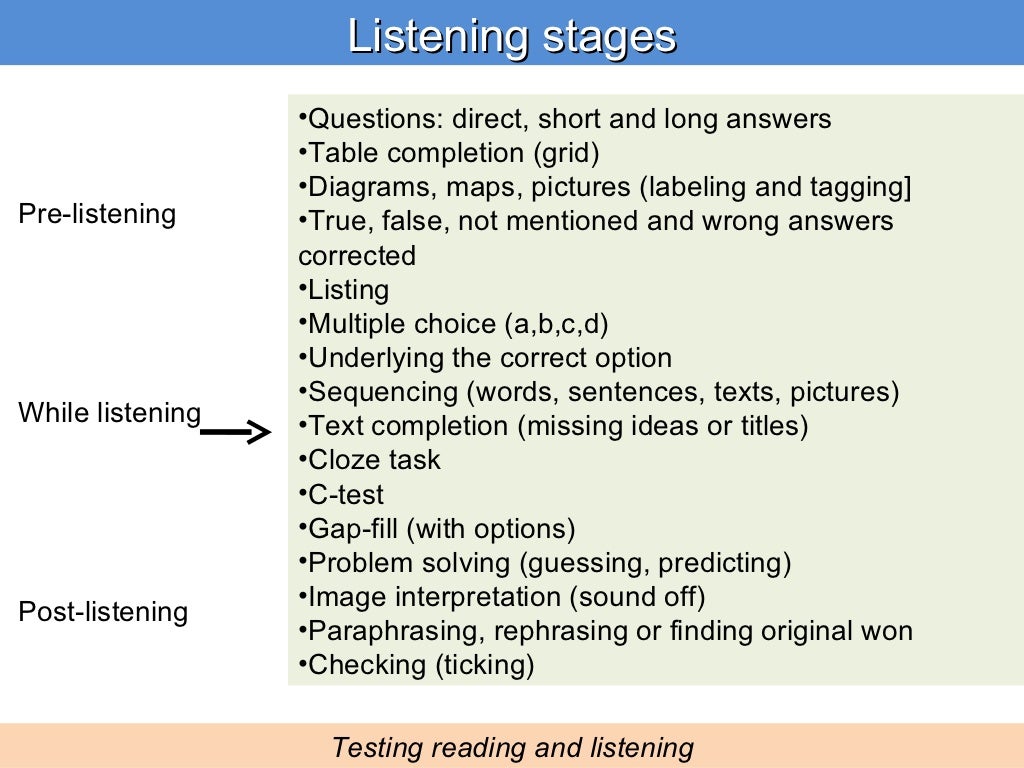 Listening stages

Pre-listening

While listening

Post-listening

•Questions: direct, short and long answers
•Table completion (grid)
•Diagrams, maps, pictures (labeling and tagging]
•True, false, not mentioned and wrong answers corrected
•Listing
•Multiple choice (a,b,c,d)
•Underlying the correct option
•Sequencing (words, sentences, texts, pictures)
•Text completion (missing ideas or titles)
•Cloze task
•C-test
•Gap-fill (with options)
•Problem solving (guessing, predicting)
•Image interpretation (sound off)
•Paraphrasing, rephrasing or finding original won
•Checking (ticking)

Testing reading and listening